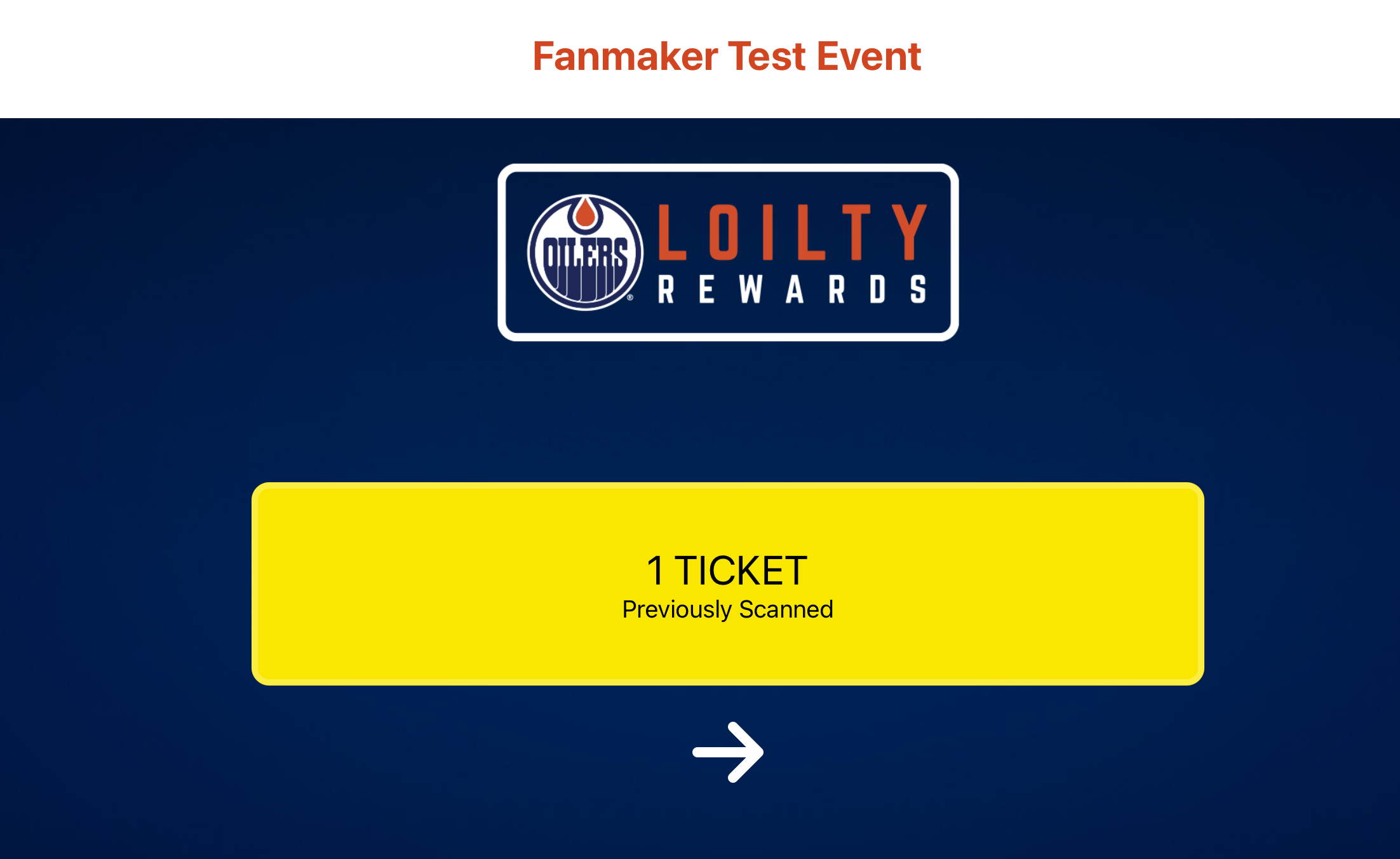 Fanmaker Test Event

OILERS

LOILTY
REWARDS

1 TICKET
Previously Scanned